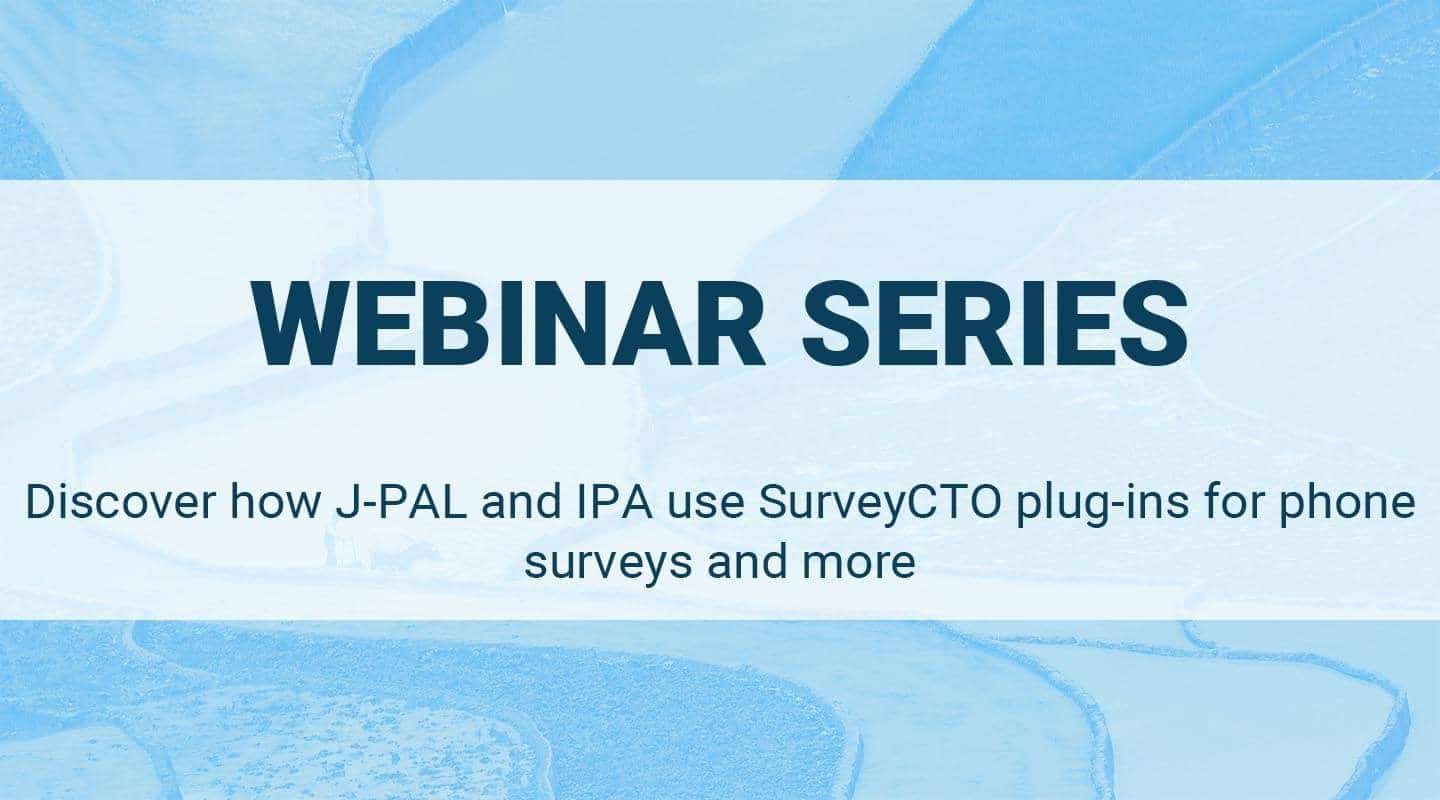 WEBINAR SERIES

Discover how J-PAL and IPA use SurveyCTO plug-ins for phone surveys and more